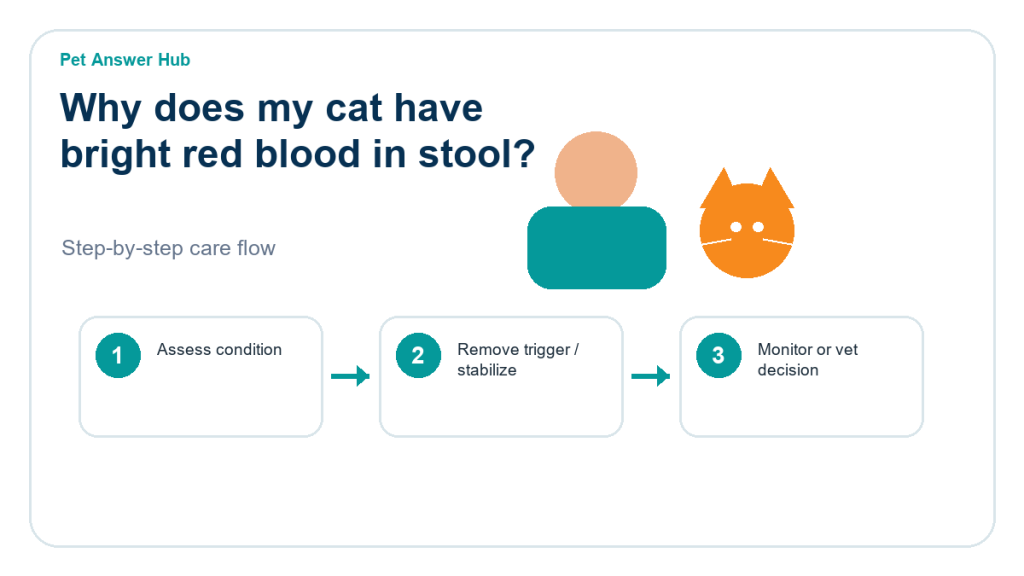 Pet Answer Hub

Why does my cat have bright red blood in stool?

Step-by-step care flow

1 Assess condition

2 Remove trigger / stabilize

3 Monitor or vet decision